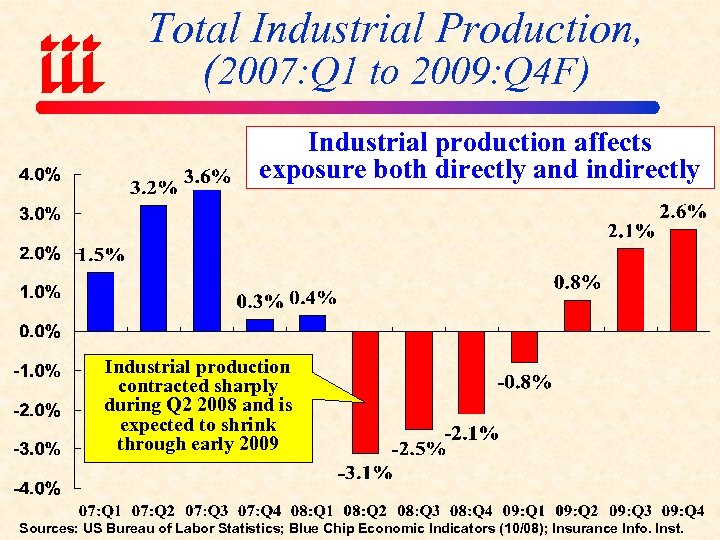 iii

Total Industrial Production, (2007:Q1 to 2009:Q4F)

Industrial production affects exposure both directly and indirectly

4.0%
3.0%
2.0%
1.0%
0.0%
-1.0%
-2.0%
-3.0%
-4.0%

1.5%
3.2%
3.6%
0.3%
0.4%
-3.1%
-2.5%
-2.1%
-0.8%
0.8%
2.1%
2.6%

Industrial production contracted sharply during Q2 2008 and is expected to shrink through early 2009

07:Q1 07:Q2 07:Q3 07:Q4 08:Q1 08:Q2 08:Q3 08:Q4 09:Q1 09:Q2 09:Q3 09:Q4

Sources: US Bureau of Labor Statistics; Blue Chip Economic Indicators (10/08); Insurance Info. Inst.